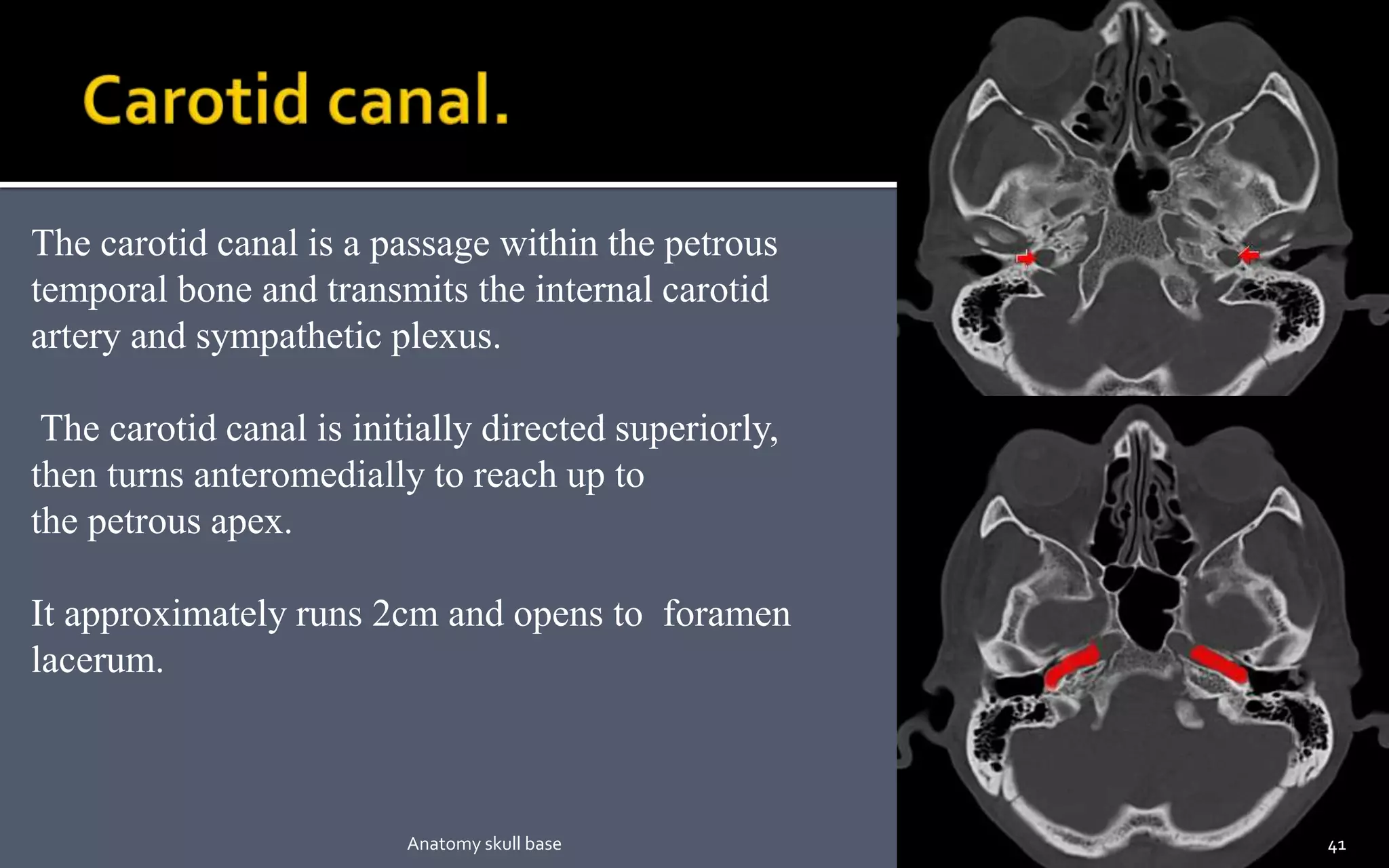 Carotid canal.

The carotid canal is a passage within the petrous temporal bone and transmits the internal carotid artery and sympathetic plexus.

The carotid canal is initially directed superiorly, then turns anteromedially to reach up to the petrous apex.

It approximately runs 2cm and opens to foramen lacerum.

Anatomy skull base

41